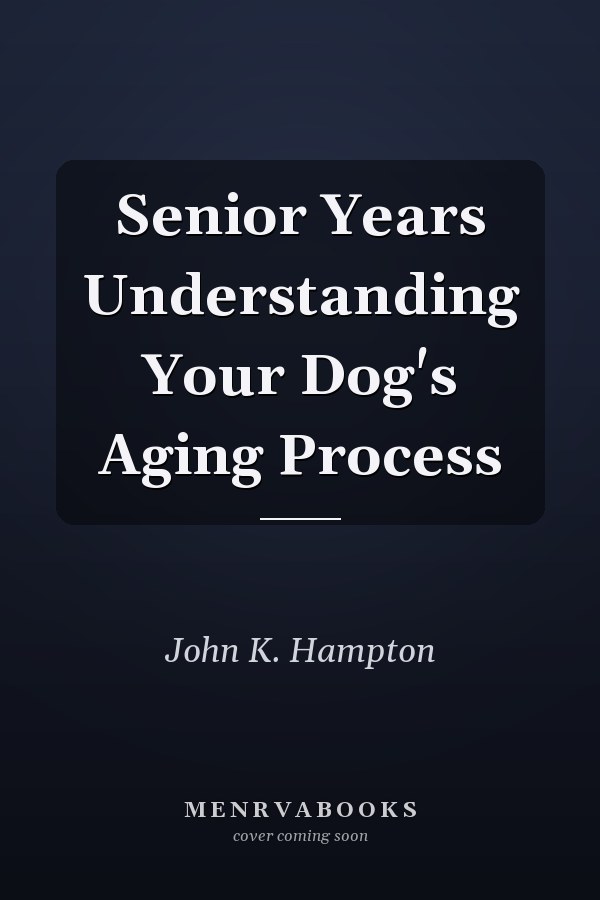 Senior Years Understanding Your Dog's Aging Process

John K. Hampton

MENRVABOOKS
cover coming soon